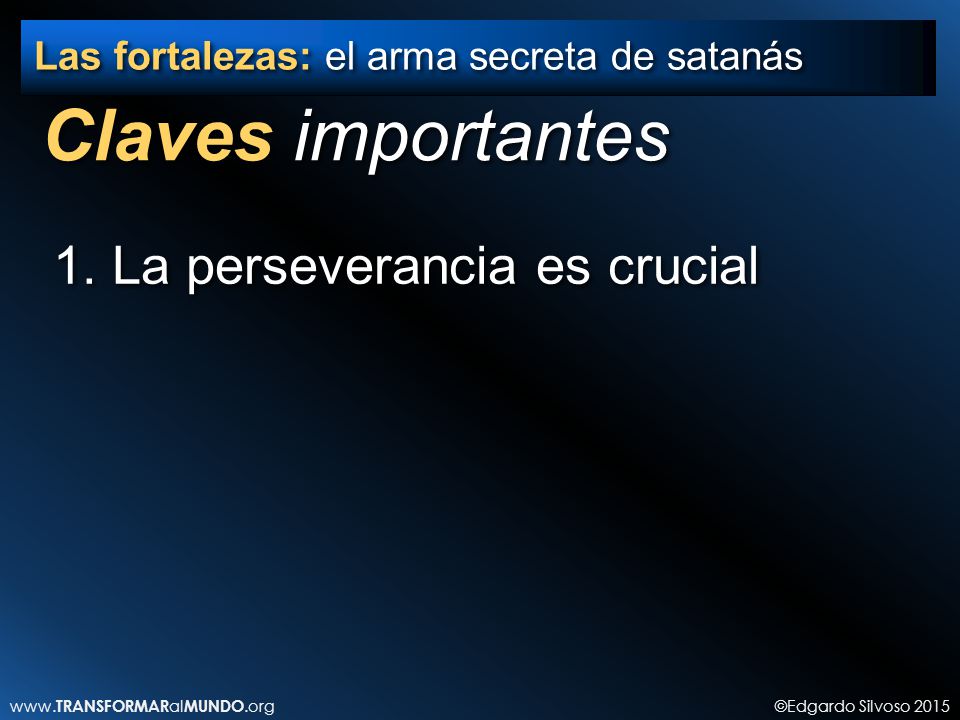 Las fortalezas: el arma secreta de satanás

Claves importantes

1. La perseverancia es crucial

www.TRANSFORMARalMUNDO.org

©Edgardo Silvoso 2015